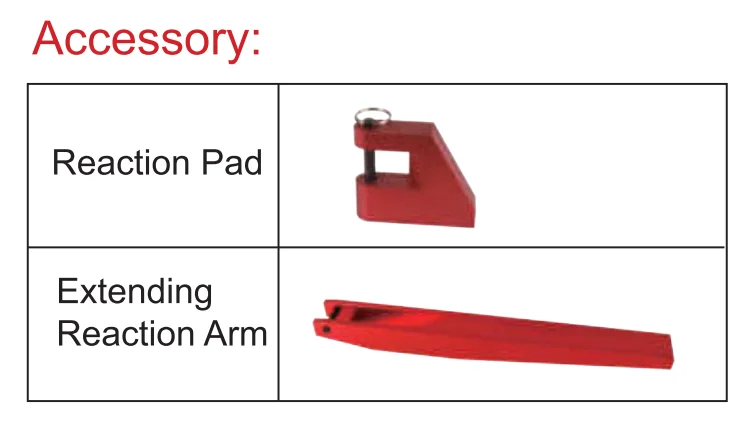 Accessory:

| Reaction Pad | |
|---|---|
| Extending Reaction Arm | |